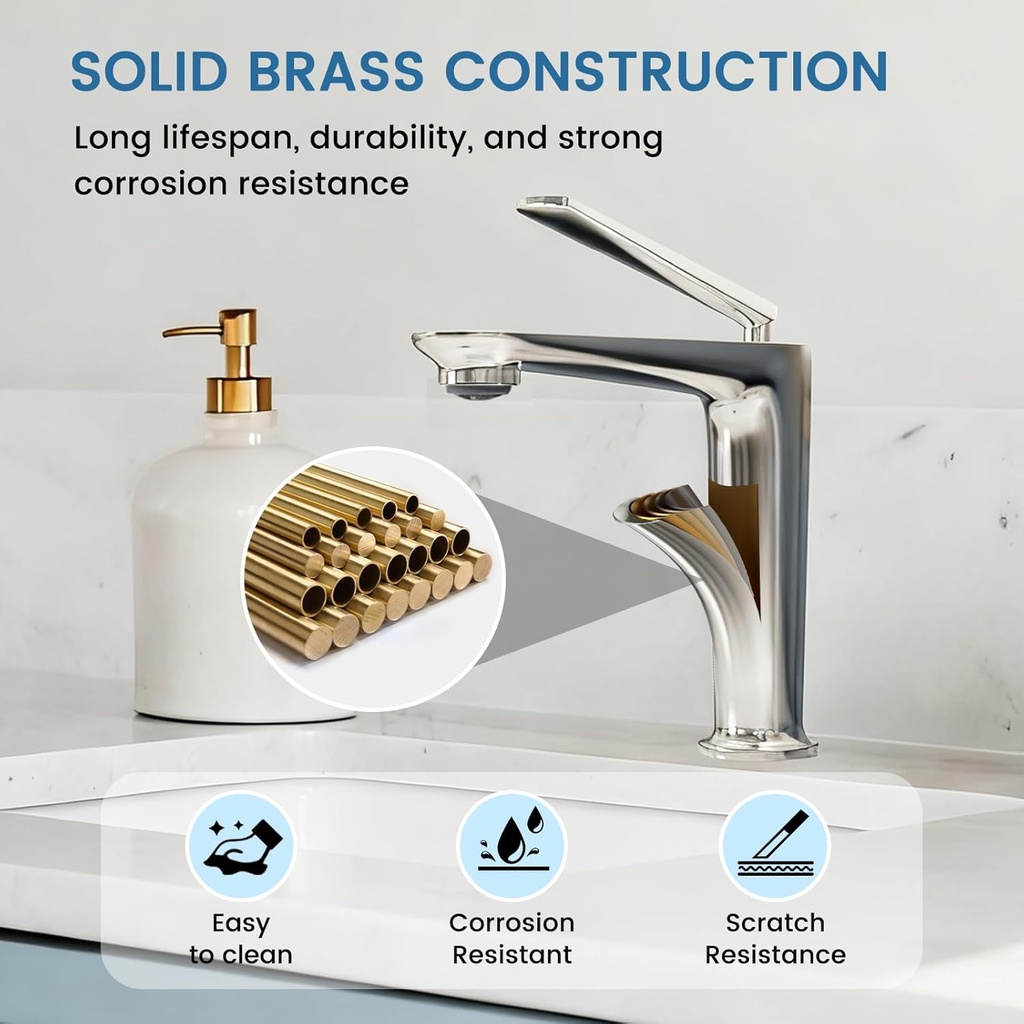 SOLID BRASS CONSTRUCTION

Long lifespan, durability, and strong corrosion resistance

Easy to clean

Corrosion Resistant

Scratch Resistance